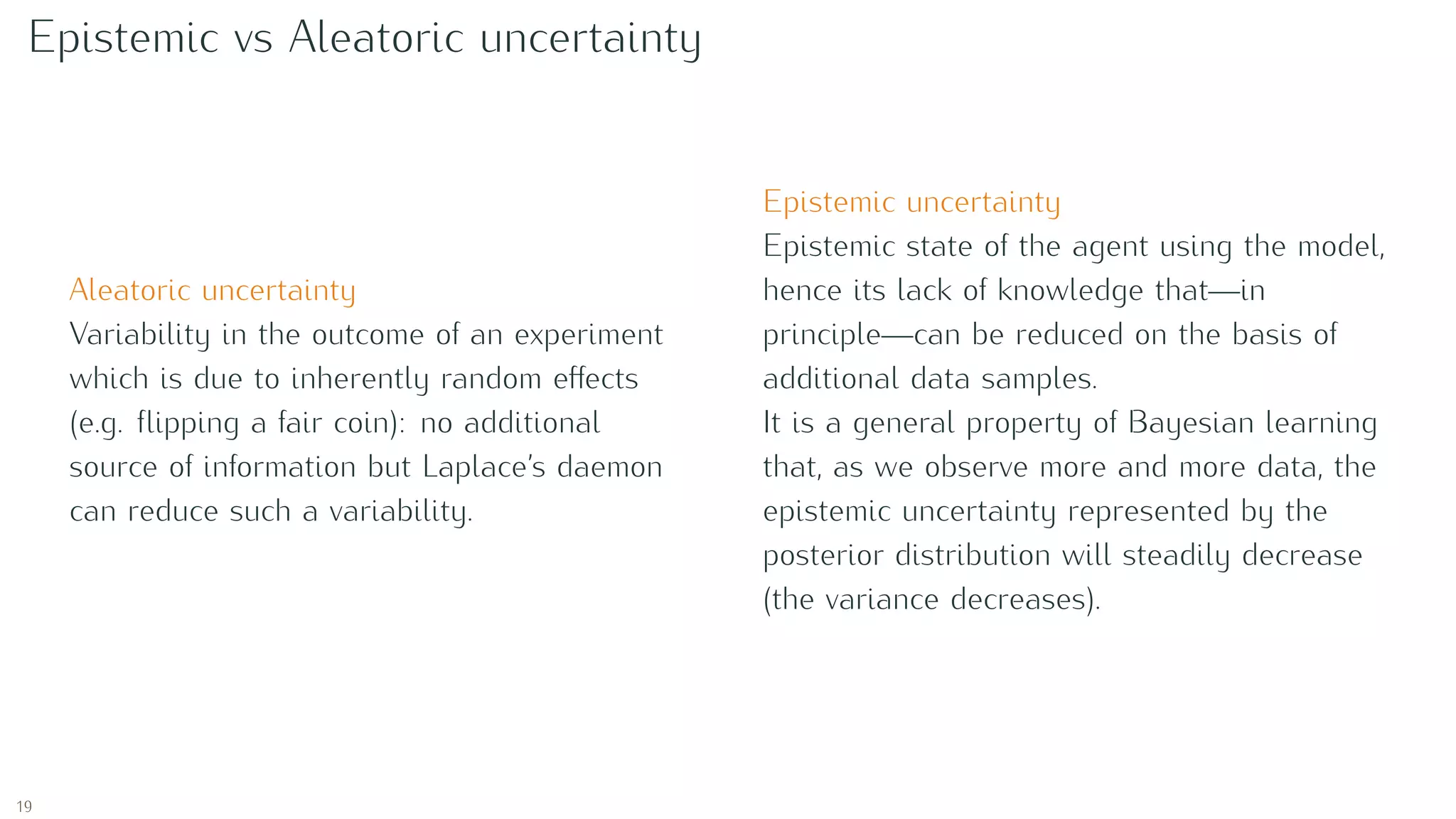 Epistemic vs Aleatoric uncertainty

Aleatoric uncertainty
Variability in the outcome of an experiment which is due to inherently random effects (e.g. flipping a fair coin): no additional source of information but Laplace's daemon can reduce such a variability.

Epistemic uncertainty
Epistemic state of the agent using the model, hence its lack of knowledge that—in principle—can be reduced on the basis of additional data samples.
It is a general property of Bayesian learning that, as we observe more and more data, the epistemic uncertainty represented by the posterior distribution will steadily decrease (the variance decreases).

19